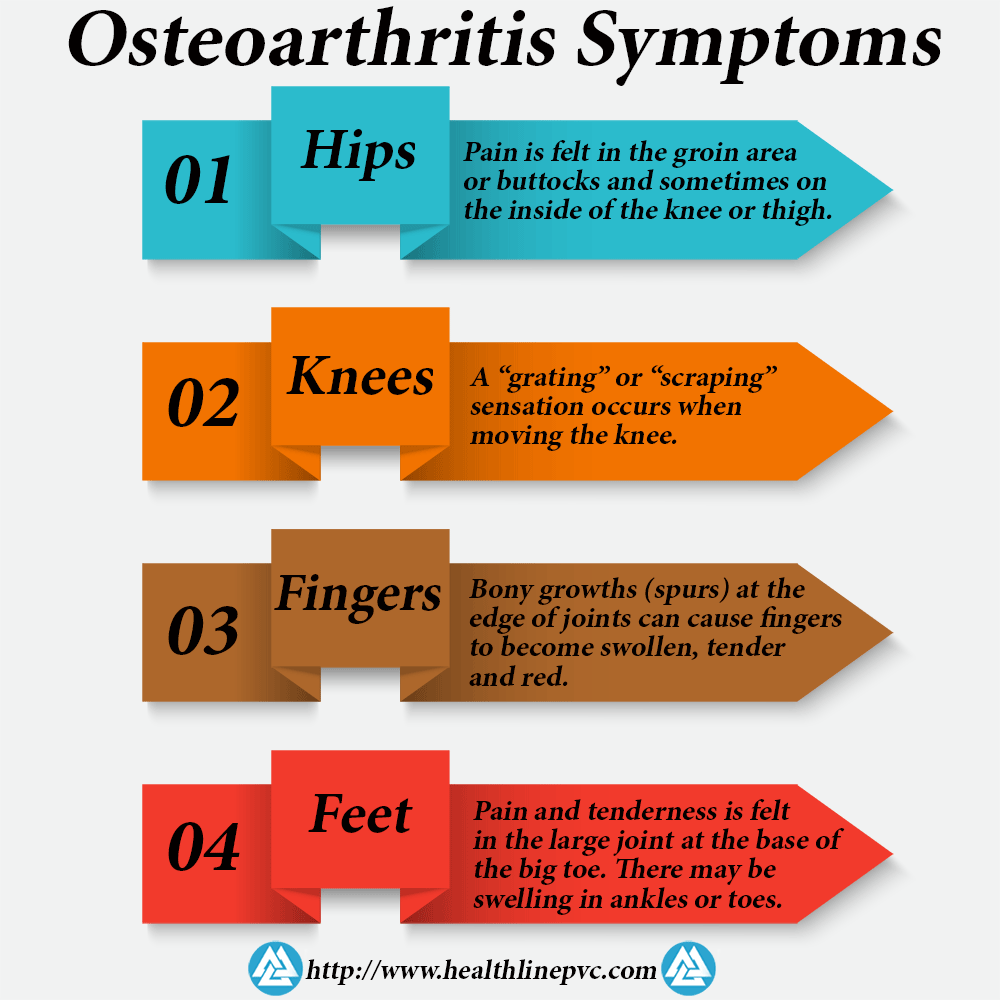 Osteoarthritis Symptoms

01
Hips
Pain is felt in the groin area or buttocks and sometimes on the inside of the knee or thigh.

02
Knees
A “grating” or “scraping” sensation occurs when moving the knee.

03
Fingers
Bony growths (spurs) at the edge of joints can cause fingers to become swollen, tender and red.

04
Feet
Pain and tenderness is felt in the large joint at the base of the big toe. There may be swelling in ankles or toes.

http://www.healthlinepvc.com